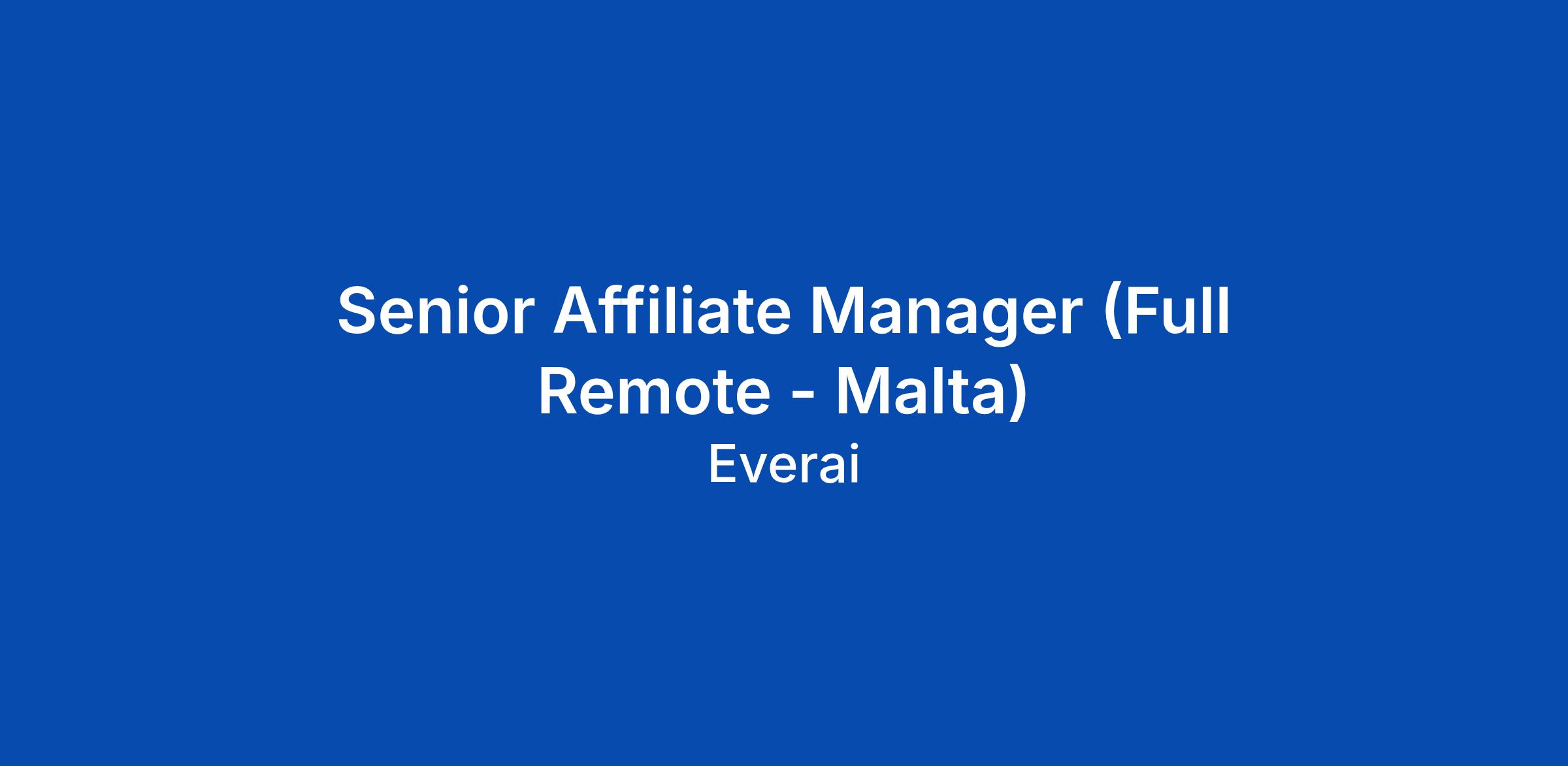 Senior Affiliate Manager (Full Remote - Malta)

Everai